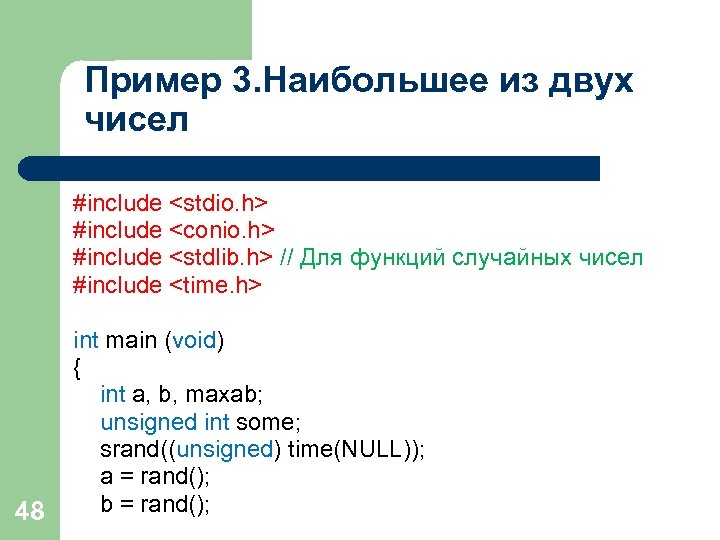 Пример 3.Наибольшее из двух чисел

#include <stdio.h>
#include <conio.h>
#include <stdlib.h> // Для функций случайных чисел
#include <time.h>

int main (void)
{
int a, b, maxab;
unsigned int some;
srand((unsigned) time(NULL));
a = rand();
b = rand();

48